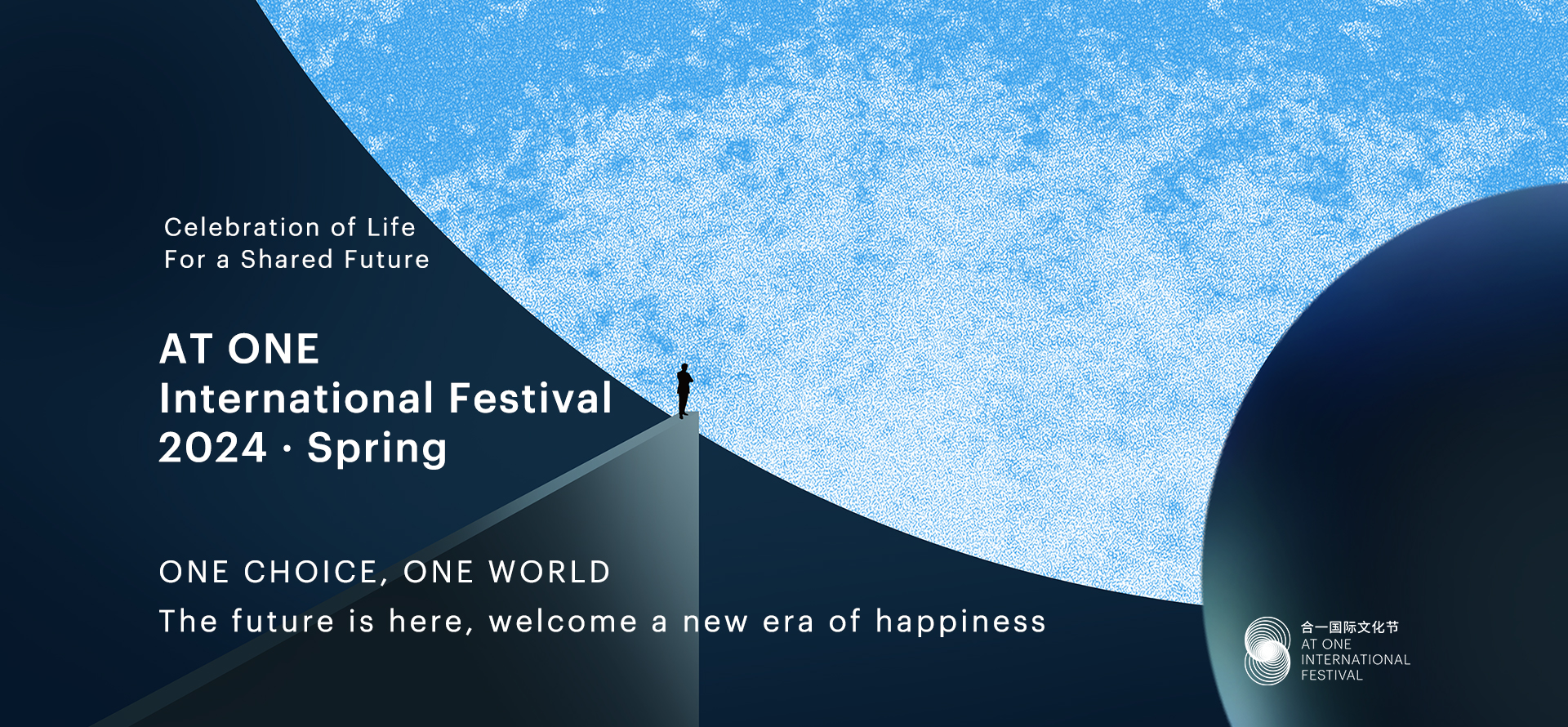 Celebration of Life
For a Shared Future

AT ONE
International Festival
2024 · Spring

ONE CHOICE, ONE WORLD
The future is here, welcome a new era of happiness

合一国际文化节
AT ONE
INTERNATIONAL
FESTIVAL